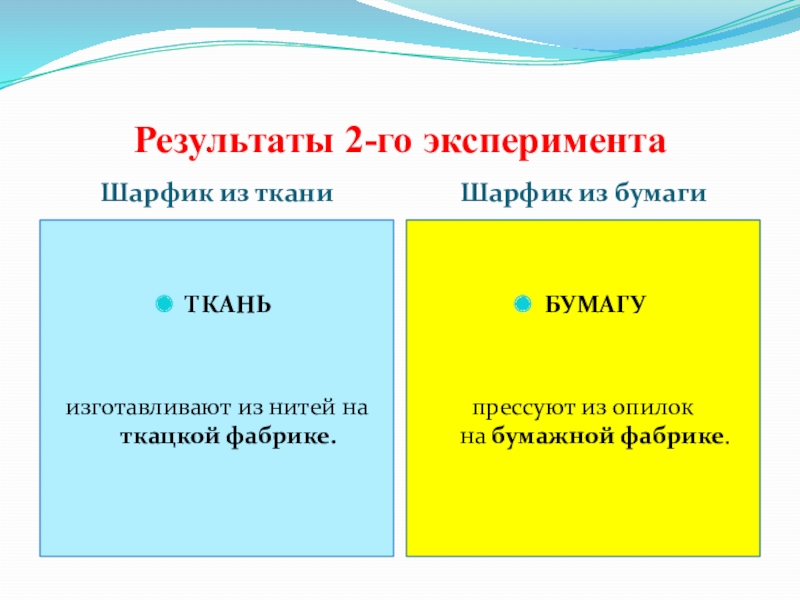 Результаты 2-го эксперимента

Шарфик из ткани

ТКАНЬ

изготавливают из нитей на ткацкой фабрике.

Шарфик из бумаги

БУМАГУ

прессуют из опилок на бумажной фабрике.